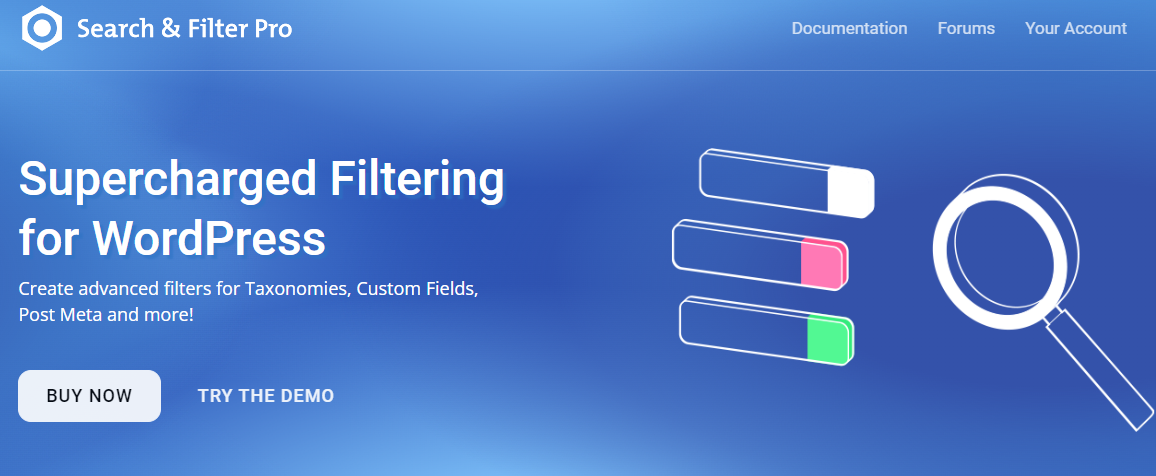 Search & Filter Pro

Documentation Forums Your Account

Supercharged Filtering for WordPress

Create advanced filters for Taxonomies, Custom Fields, Post Meta and more!

BUY NOW

TRY THE DEMO